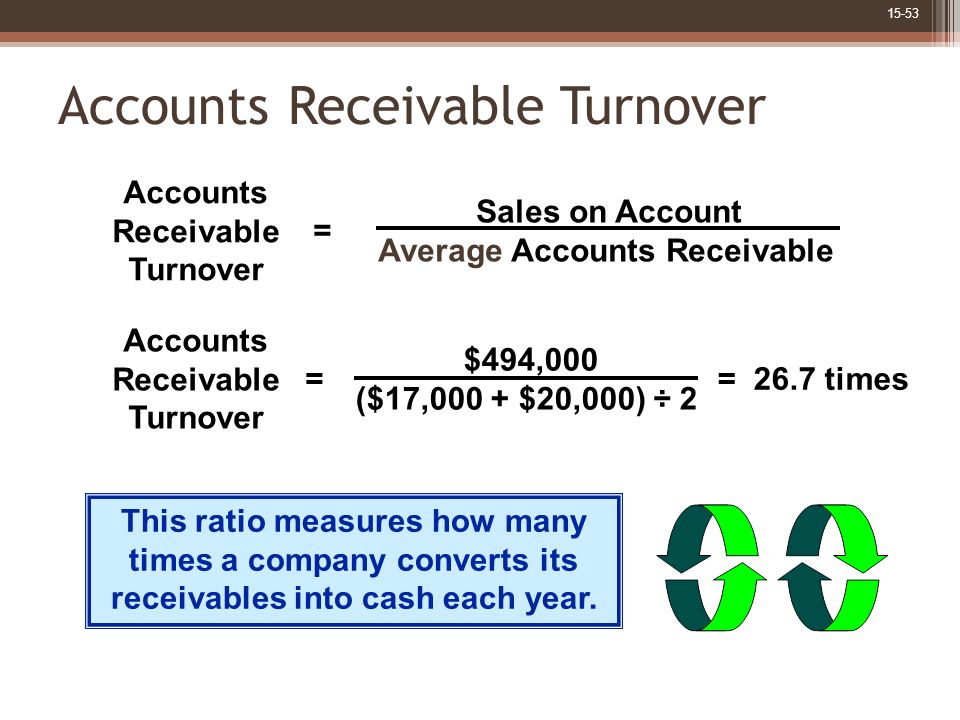 15-53

Accounts Receivable Turnover

Accounts Receivable Turnover = $\frac{\text{Sales on Account}}{\text{Average Accounts Receivable}}$

Accounts Receivable Turnover = $\frac{\$494,000}{(\$17,000 + \$20,000) \div 2}$ = 26.7 times

This ratio measures how many times a company converts its receivables into cash each year.